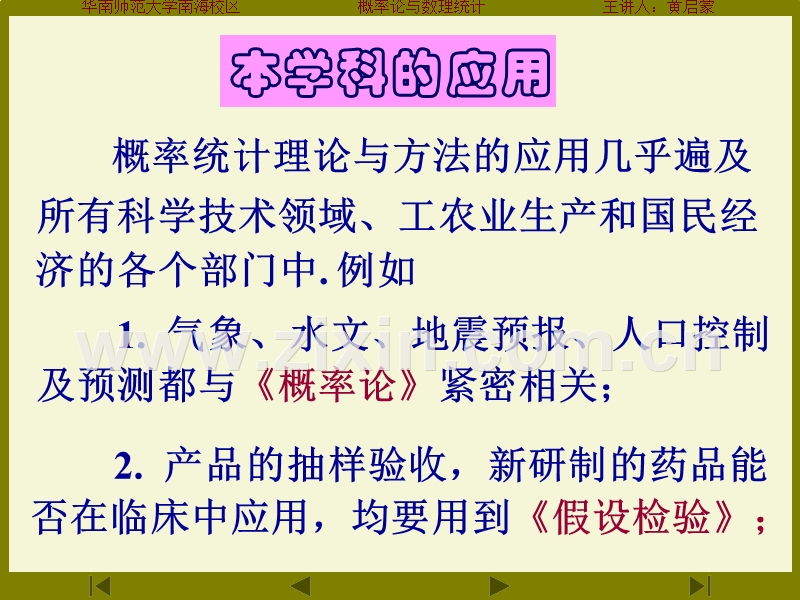 华南师范大学南海校区　概率论与数理统计　主讲人：黄启蒙

本学科的应用

概率统计理论与方法的应用几乎遍及所有科学技术领域、工农业生产和国民经济的各个部门中. 例如

1. 气象、水文、地震预报、人口控制及预测都与《概率论》紧密相关;

2. 产品的抽样验收，新研制的药品能否在临床中应用，均要用到《假设检验》;

www.zixin.com.cn